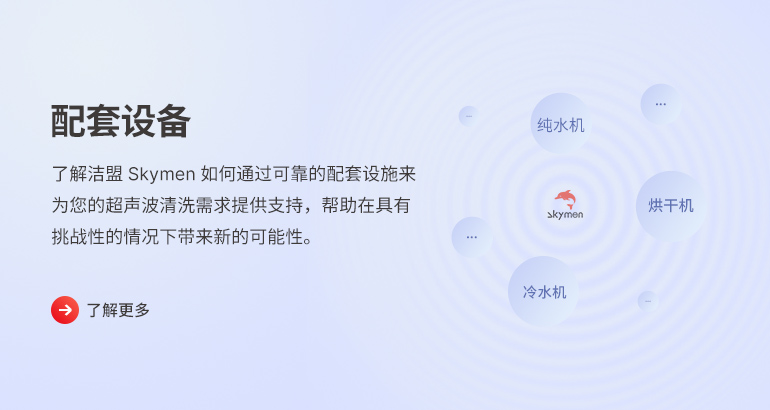 配套设备

了解洁盟 Skymen 如何通过可靠的配套设施来为您的超声波清洗需求提供支持，帮助在具有挑战性的情况下带来新的可能性。

了解更多

...

纯水机

...

skymen

烘干机

...

冷水机

...